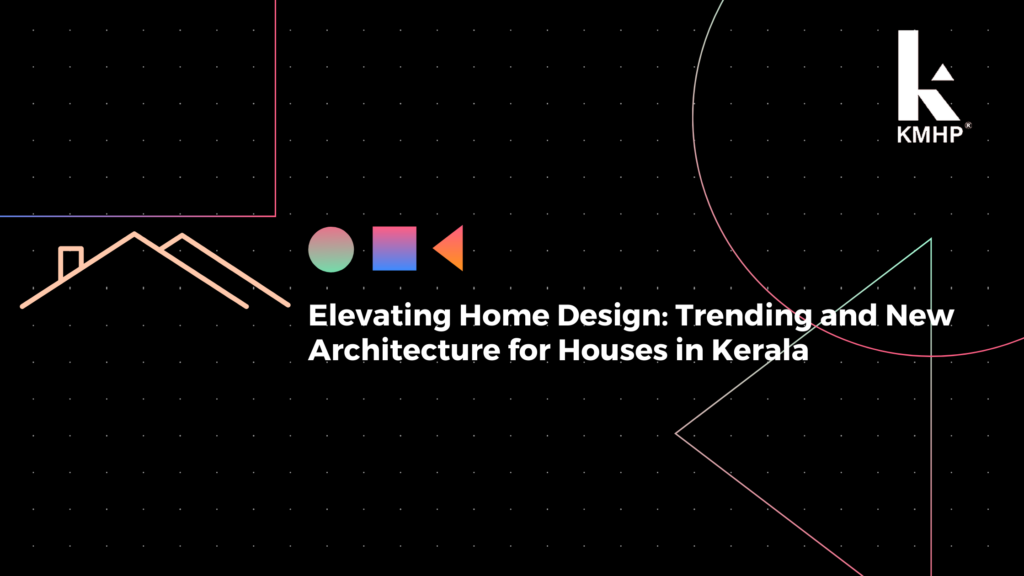 KMHP®

Elevating Home Design: Trending and New Architecture for Houses in Kerala